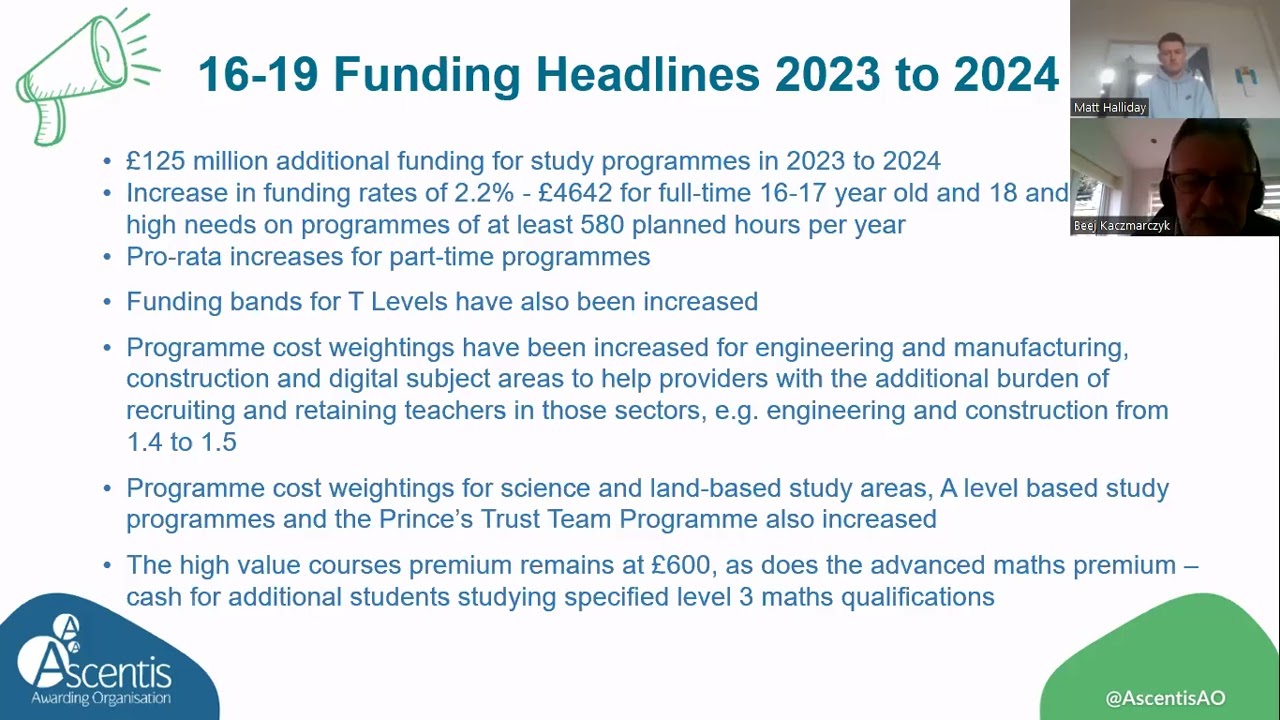 16-19 Funding Headlines 2023 to 2024

Matt Halliday

Beej Kaczmarczyk

• £125 million additional funding for study programmes in 2023 to 2024
• Increase in funding rates of 2.2% - £4642 for full-time 16-17 year old and 18 and high needs on programmes of at least 580 planned hours per year
• Pro-rata increases for part-time programmes
• Funding bands for T Levels have also been increased
• Programme cost weightings have been increased for engineering and manufacturing, construction and digital subject areas to help providers with the additional burden of recruiting and retaining teachers in those sectors, e.g. engineering and construction from 1.4 to 1.5
• Programme cost weightings for science and land-based study areas, A level based study programmes and the Prince's Trust Team Programme also increased
• The high value courses premium remains at £600, as does the advanced maths premium – cash for additional students studying specified level 3 maths qualifications

Ascentis
Awarding Organisation

@AscentisAO